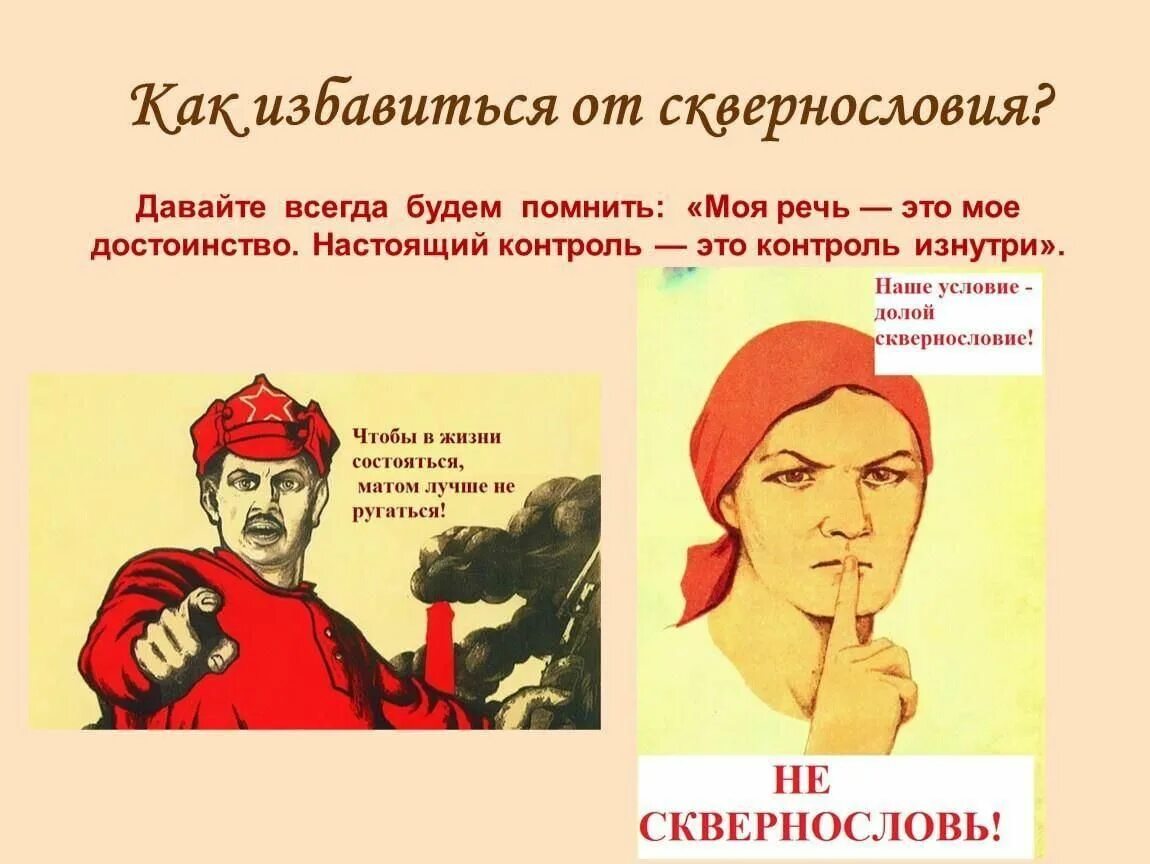 Как избавиться от сквернословия?

Давайте всегда будем помнить: «Моя речь — это мое достоинство. Настоящий контроль — это контроль изнутри».

Чтобы в жизни состояться, матом лучше не ругаться!

Наше условие - долой сквернословие!

НЕ СКВЕРНОСЛОВЬ!